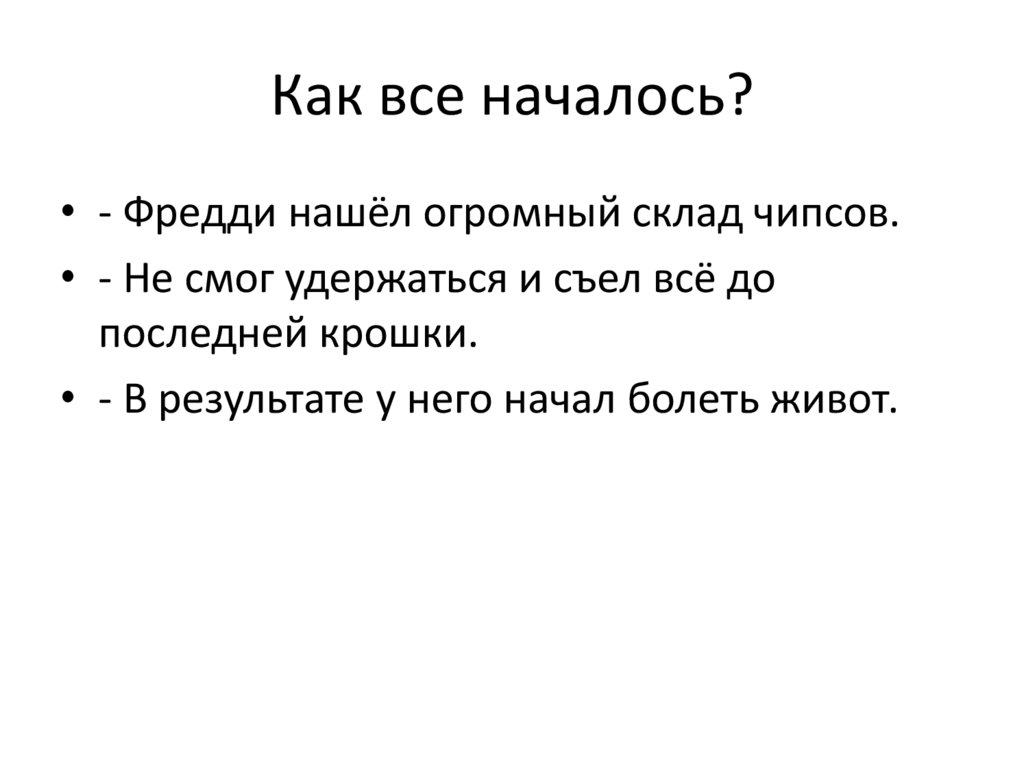 Как все началось?

• - Фредди нашёл огромный склад чипсов.
• - Не смог удержаться и съел всё до последней крошки.
• - В результате у него начал болеть живот.